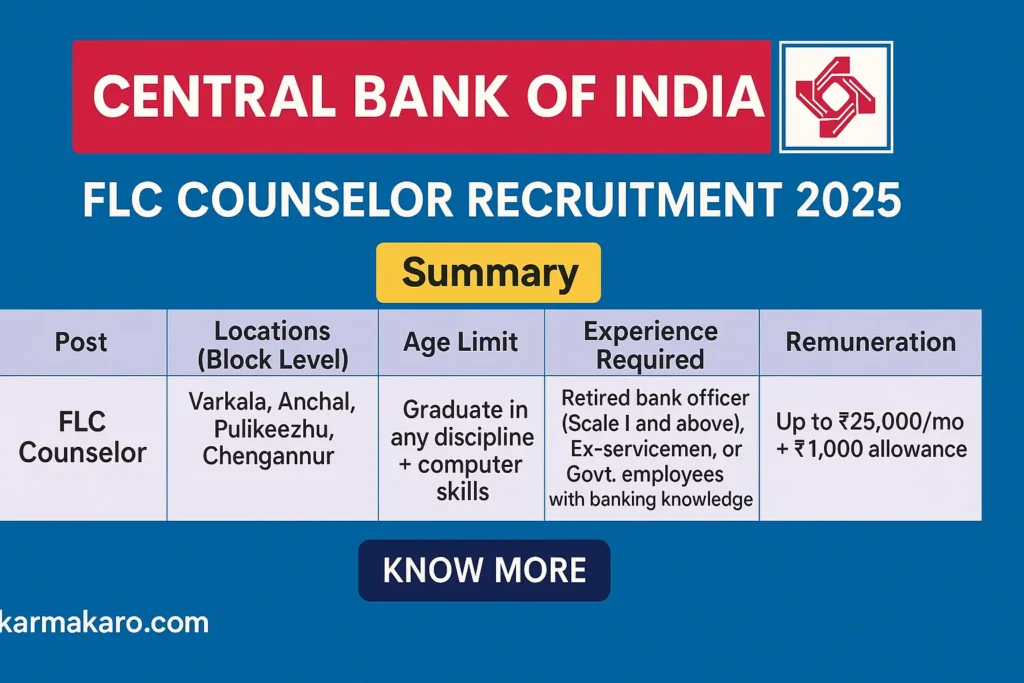 CENTRAL BANK OF INDIA

FLC COUNSELOR RECRUITMENT 2025

Summary

| Post | Locations (Block Level) | Age Limit | Experience Required | Remuneration |
|---|---|---|---|---|
| FLC Counselor | Varkala, Anchal, Pulikeezhu, Chengannur | Graduate in any discipline + computer skills | Retired bank officer (Scale I and above), Ex-servicemen, or Govt. employees with banking knowledge | Up to ₹25,000/mo + ₹1,000 allowance |

KNOW MORE

karmakaro.com